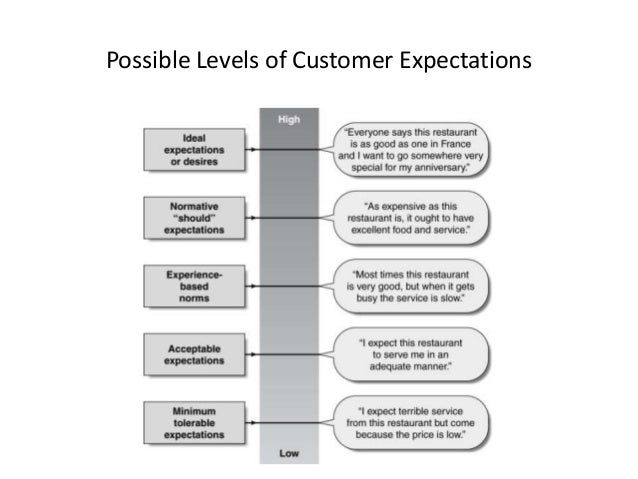 Possible Levels of Customer Expectations

High

Ideal expectations or desires

"Everyone says this restaurant is as good as one in France and I want to go somewhere very special for my anniversary."

Normative "should" expectations

"As expensive as this restaurant is, it ought to have excellent food and service."

Experience-based norms

"Most times this restaurant is very good, but when it gets busy the service is slow."

Acceptable expectations

"I expect this restaurant to serve me in an adequate manner."

Minimum tolerable expectations

"I expect terrible service from this restaurant but come because the price is low."

Low